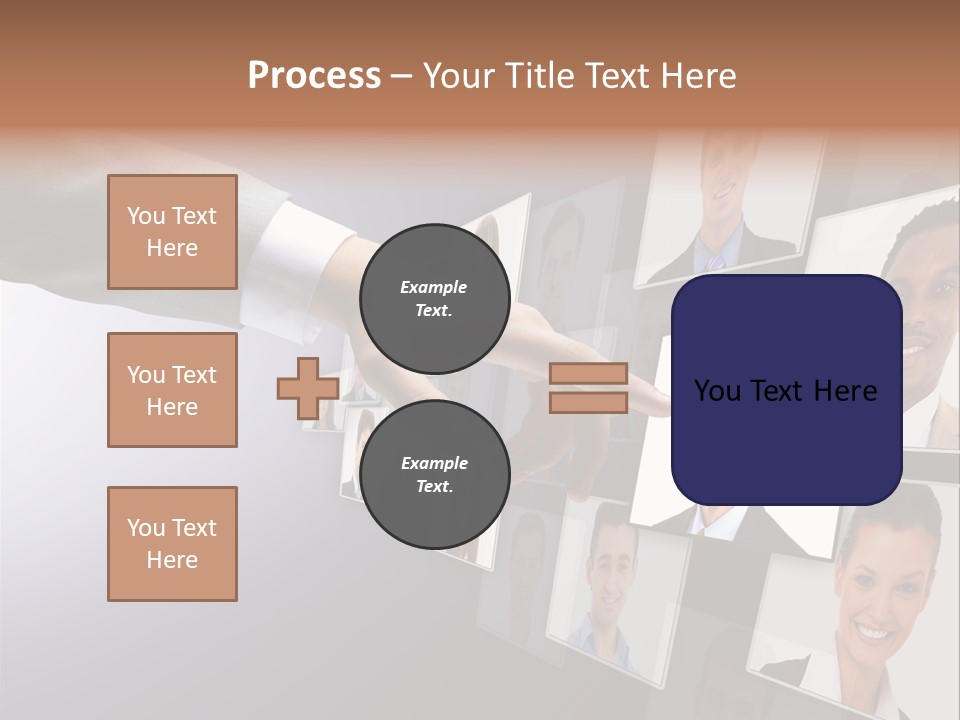 Process – Your Title Text Here

You Text Here

You Text Here

You Text Here

Example Text.

Example Text.

You Text Here